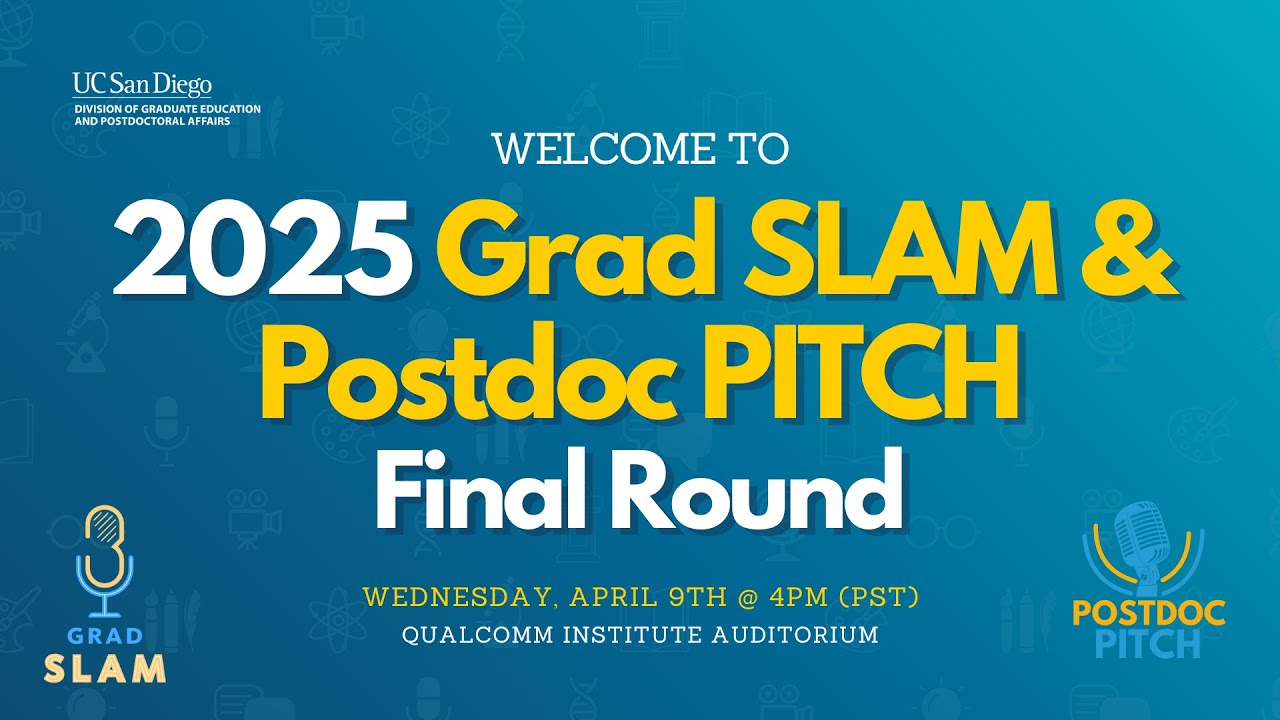 UC San Diego
DIVISION OF GRADUATE EDUCATION AND POSTDOCTORAL AFFAIRS

WELCOME TO
2025 Grad SLAM & Postdoc PITCH
Final Round

WEDNESDAY, APRIL 9TH @ 4PM (PST)
QUALCOMM INSTITUTE AUDITORIUM

GRAD SLAM

POSTDOC PITCH